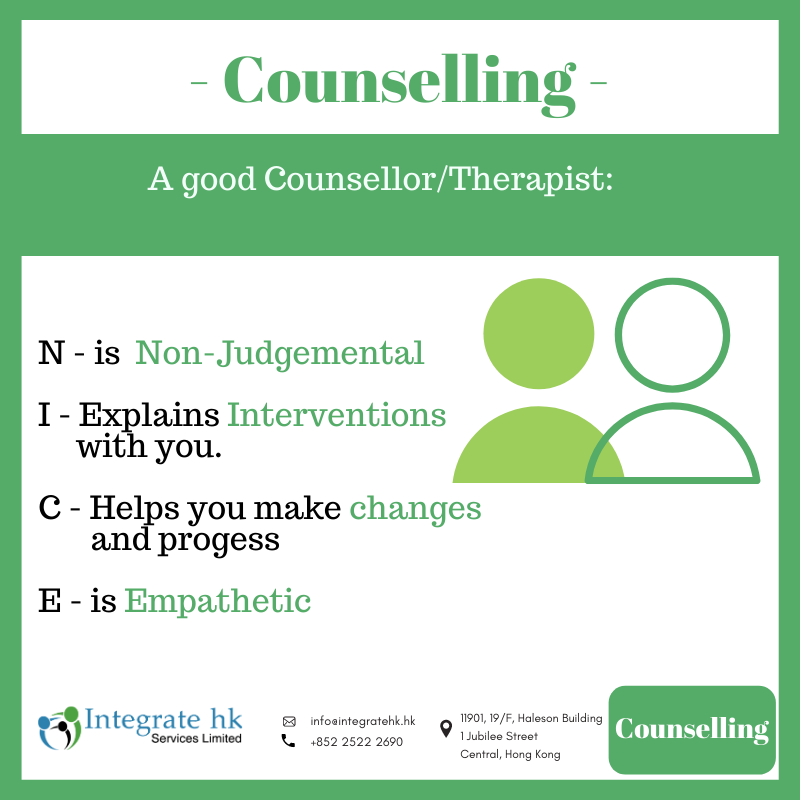 - Counselling -

A good Counsellor/Therapist:

N - is Non-Judgemental

I - Explains Interventions with you.

C - Helps you make changes and progess

E - is Empathetic

Integrate hk
Services Limited

info@integratehk.hk
+852 2522 2690

11901, 19/F, Haleson Building
1 Jubilee Street
Central, Hong Kong

Counselling